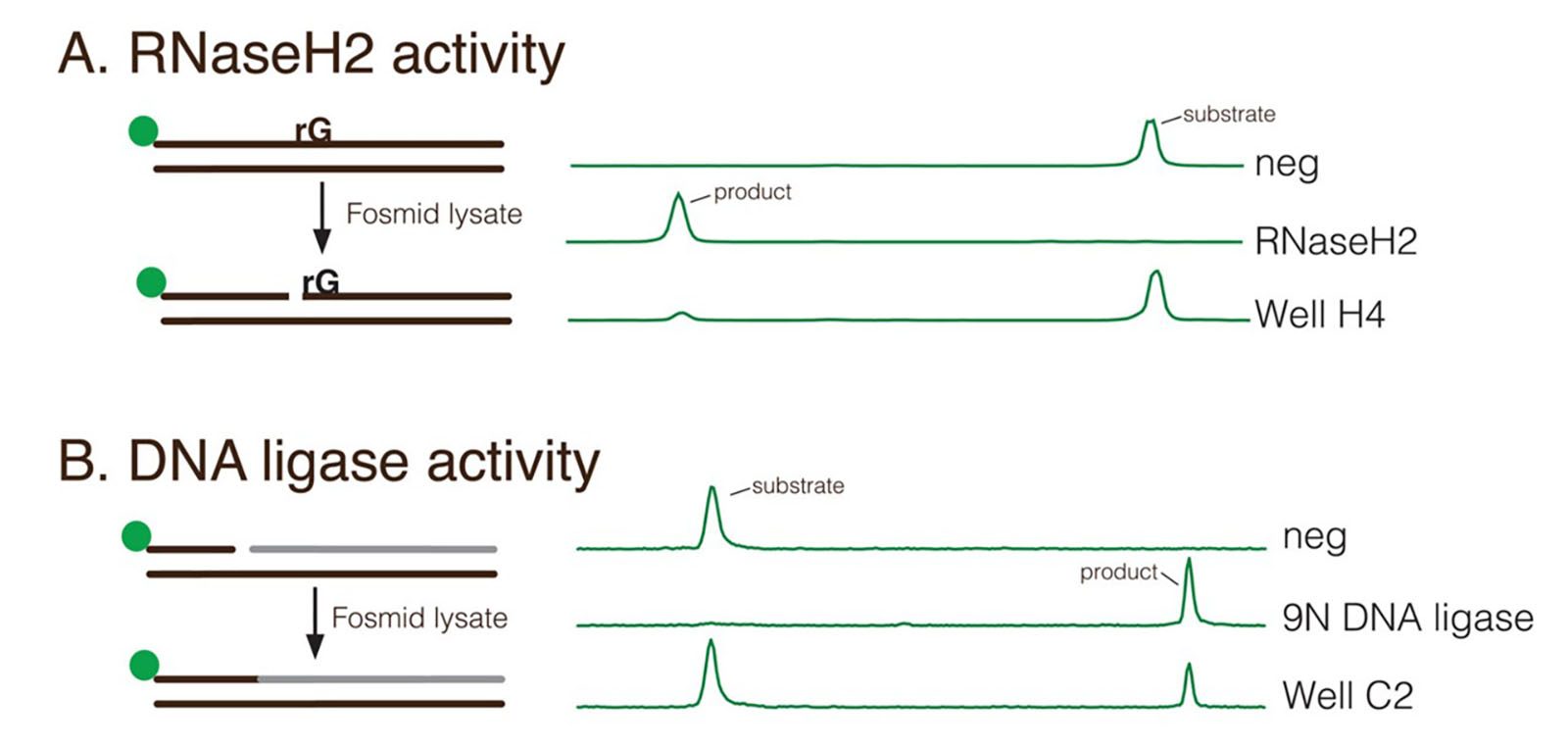 A. RNaseH2 activity

rG

Fosmid lysate

rG

substrate

neg

product

RNaseH2

Well H4

B. DNA ligase activity

Fosmid lysate

substrate

neg

product

9N DNA ligase

Well C2